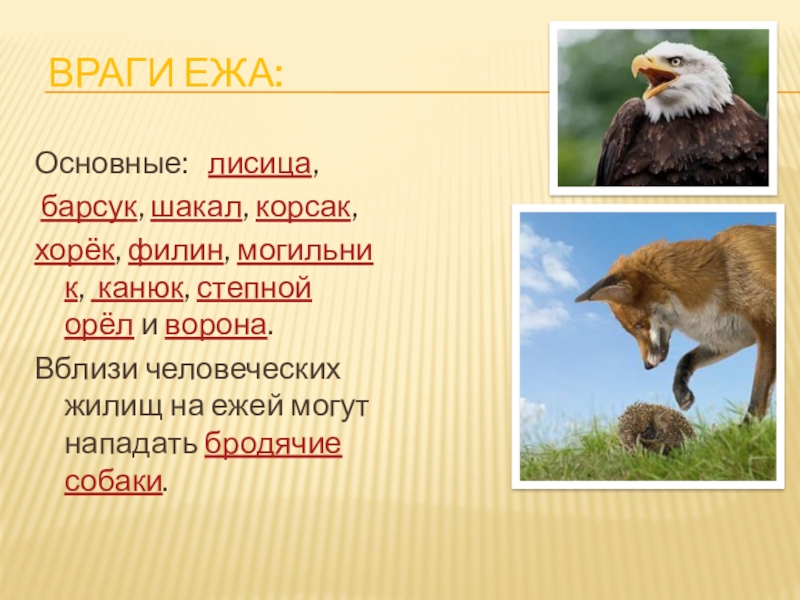 ВРАГИ ЕЖА:

Основные: лисица, барсук, шакал, корсак, хорёк, филин, могильник, канюк, степной орёл и ворона.

Вблизи человеческих жилищ на ежей могут нападать бродячие собаки.